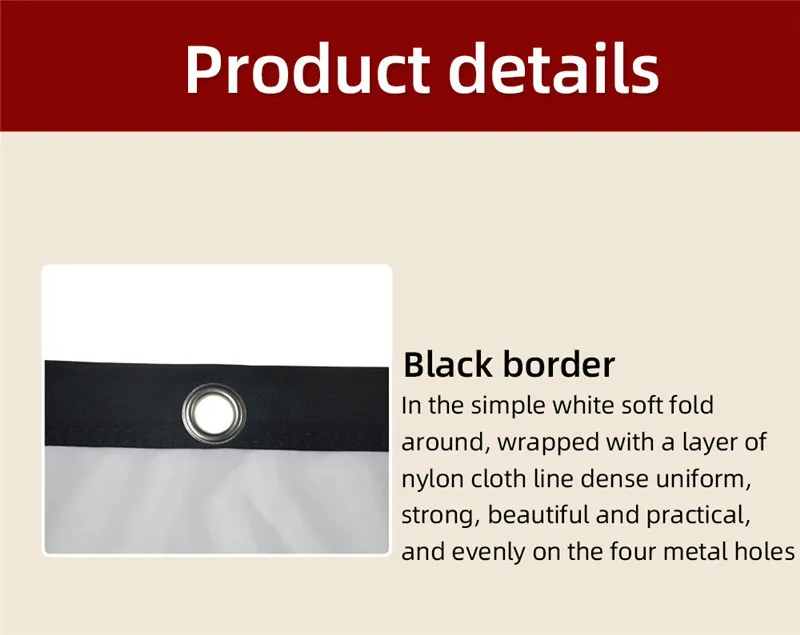 Product details

Black border

In the simple white soft fold around, wrapped with a layer of nylon cloth line dense uniform, strong, beautiful and practical, and evenly on the four metal holes